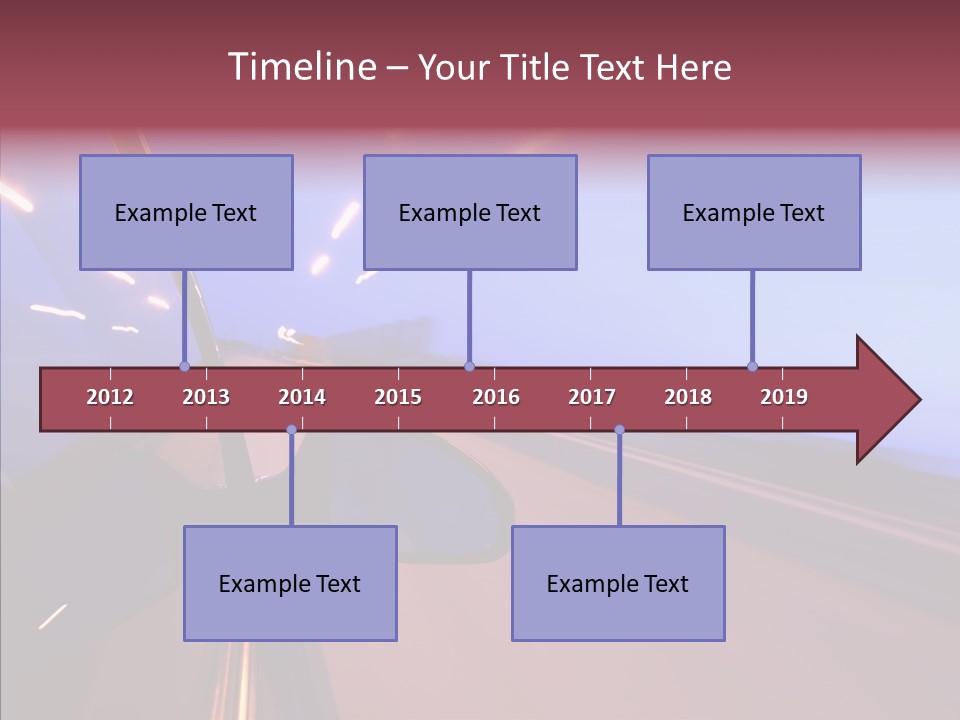 Timeline – Your Title Text Here

Example Text

Example Text

Example Text

2012 2013 2014 2015 2016 2017 2018 2019

Example Text

Example Text